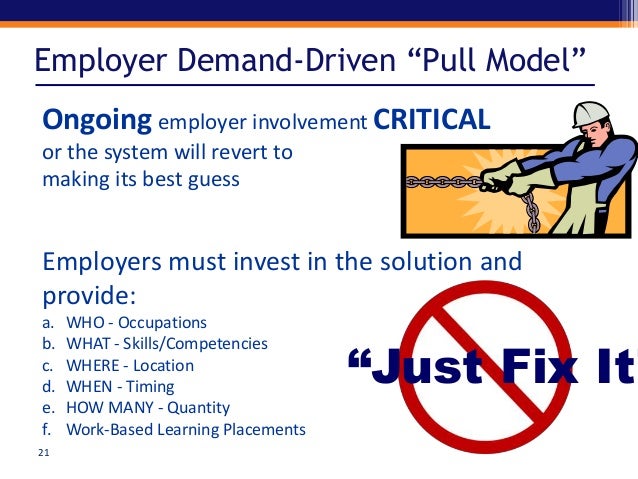 Employer Demand-Driven “Pull Model”

Ongoing employer involvement CRITICAL or the system will revert to making its best guess

Employers must invest in the solution and provide:

a. WHO - Occupations
b. WHAT - Skills/Competencies
c. WHERE - Location
d. WHEN - Timing
e. HOW MANY - Quantity
f. Work-Based Learning Placements

“Just Fix It

21